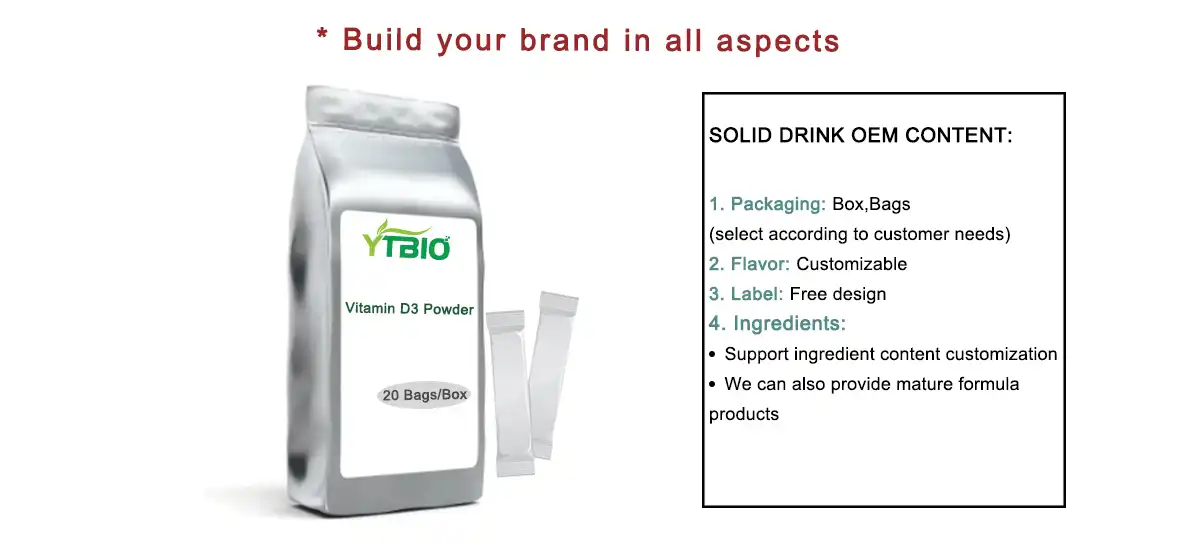 * Build your brand in all aspects

YTBIO

Vitamin D3 Powder

20 Bags/Box

SOLID DRINK OEM CONTENT:

1. Packaging: Box,Bags
(select according to customer needs)
2. Flavor: Customizable
3. Label: Free design
4. Ingredients:
• Support ingredient content customization
• We can also provide mature formula products